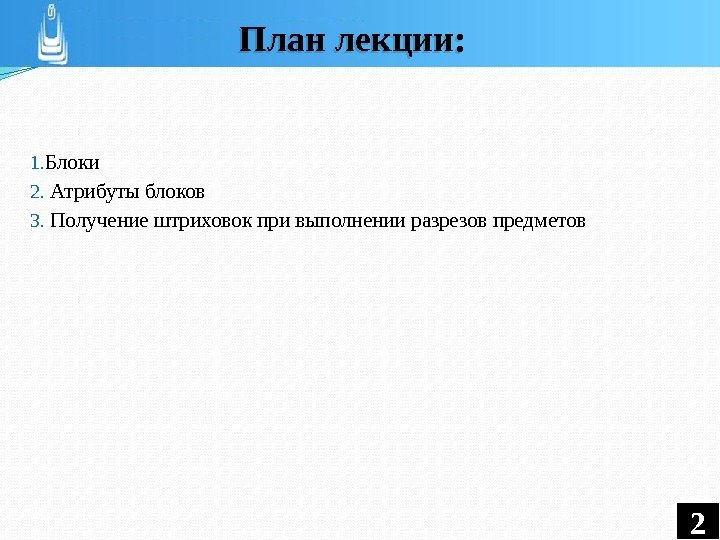 План лекции:

1.Блоки
2. Атрибуты блоков
3. Получение штриховок при выполнении разрезов предметов

2